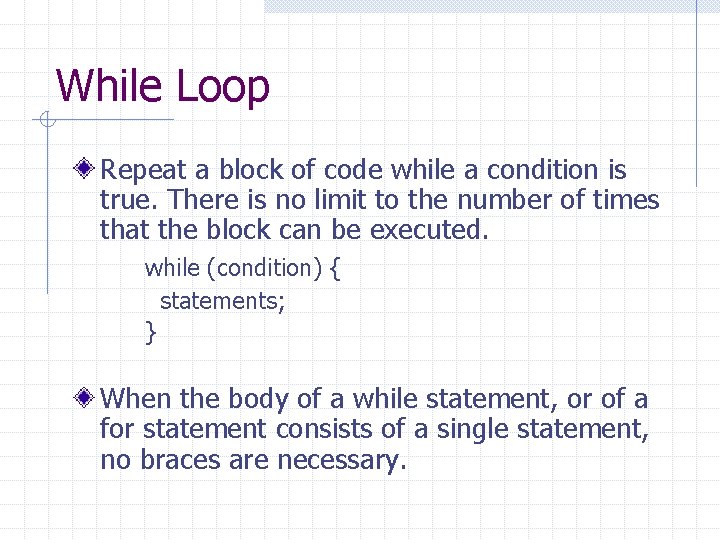 While Loop

Repeat a block of code while a condition is true. There is no limit to the number of times that the block can be executed.

while (condition) {
statements;
}

When the body of a while statement, or of a for statement consists of a single statement, no braces are necessary.